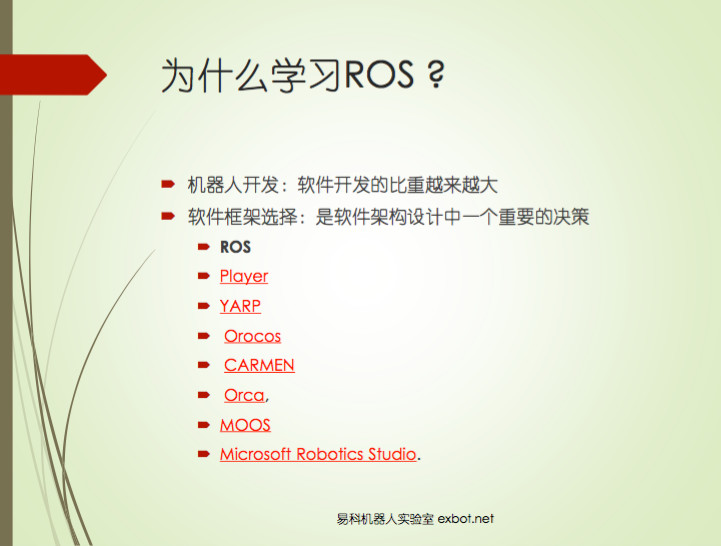 为什么学习ROS？

机器人开发：软件开发的比重越来越大

软件框架选择：是软件架构设计中一个重要的决策

ROS

Player

YARP

Orocos

CARMEN

Orca,

MOOS

Microsoft Robotics Studio.

易科机器人实验室 exbot.net